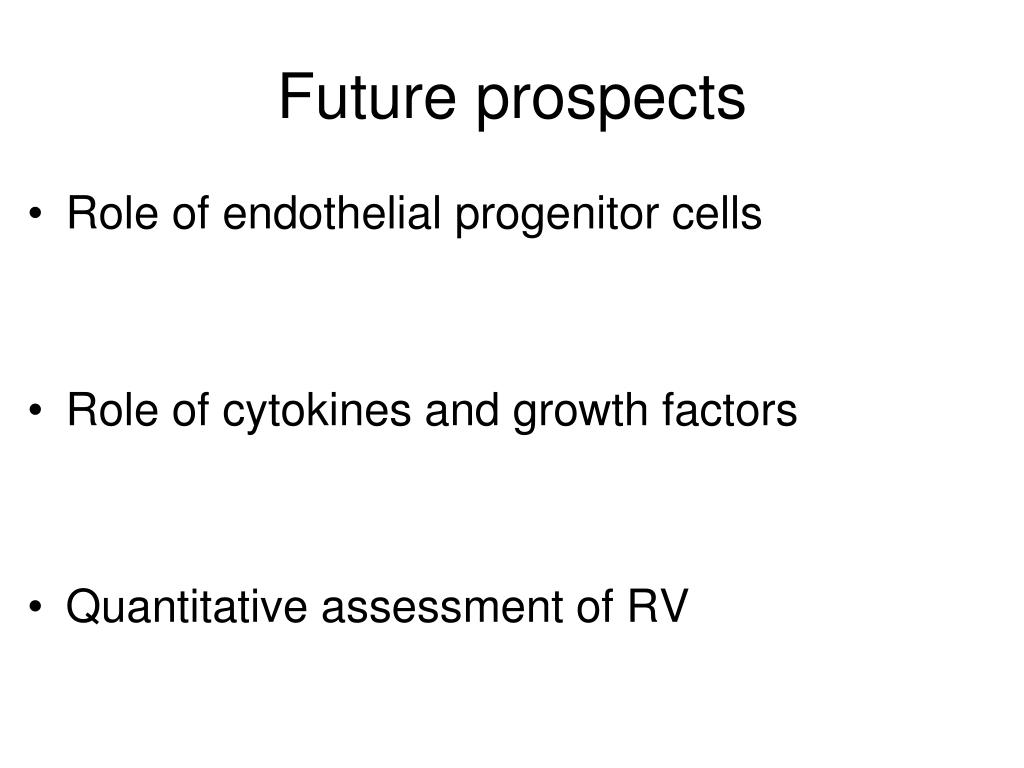 Future prospects

• Role of endothelial progenitor cells

• Role of cytokines and growth factors

• Quantitative assessment of RV